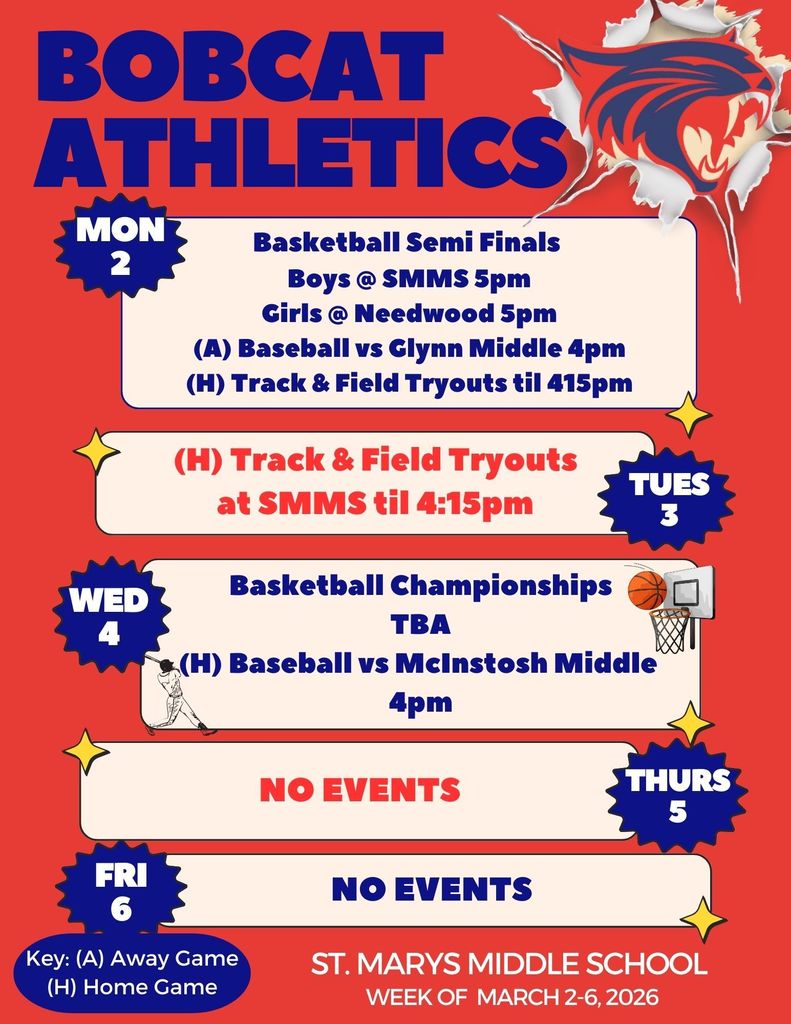 BOBCAT ATHLETICS

MON 2

Basketball Semi Finals
Boys @ SMMS 5pm
Girls @ Needwood 5pm
(A) Baseball vs Glynn Middle 4pm
(H) Track & Field Tryouts til 415pm

(H) Track & Field Tryouts at SMMS til 4:15pm

TUES 3

WED 4

Basketball Championships
TBA
(H) Baseball vs McInstosh Middle 4pm

NO EVENTS

THURS 5

FRI 6

NO EVENTS

Key: (A) Away Game
(H) Home Game

ST. MARYS MIDDLE SCHOOL
WEEK OF MARCH 2-6, 2026